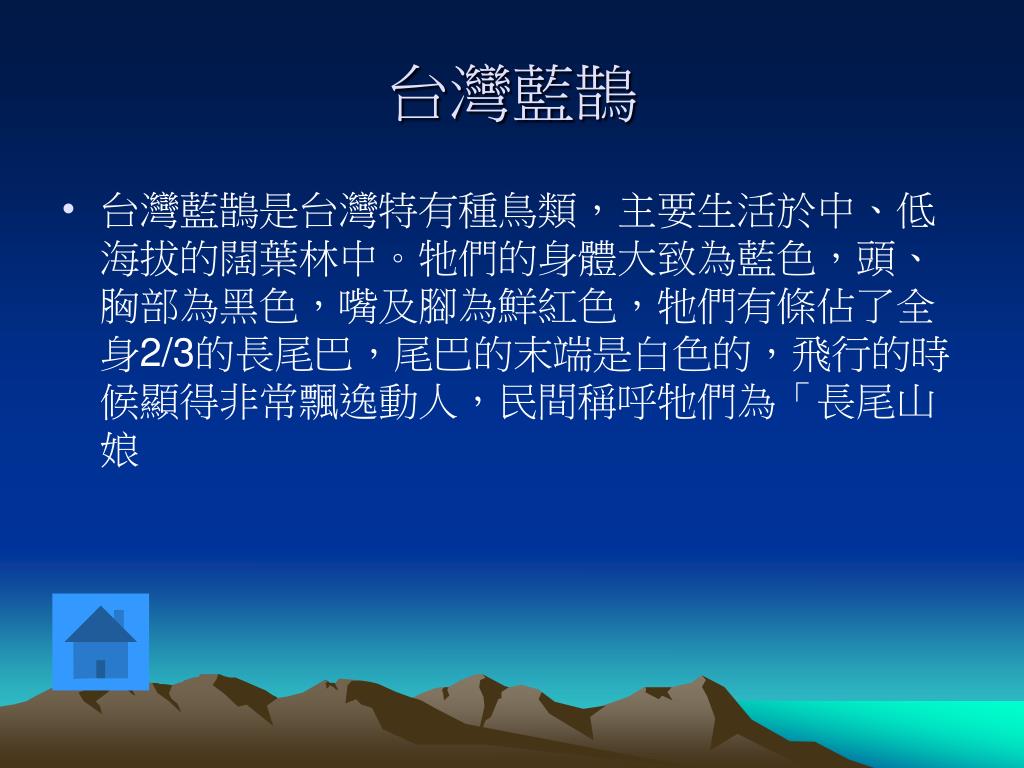 台灣藍鵲

• 台灣藍鵲是台灣特有種鳥類，主要生活於中、低海拔的闊葉林中。牠們的身體大致為藍色，頭、胸部為黑色，嘴及腳為鮮紅色，牠們有條佔了全身2/3的長尾巴，尾巴的末端是白色的，飛行的時候顯得非常飄逸動人，民間稱呼牠們為「長尾山娘